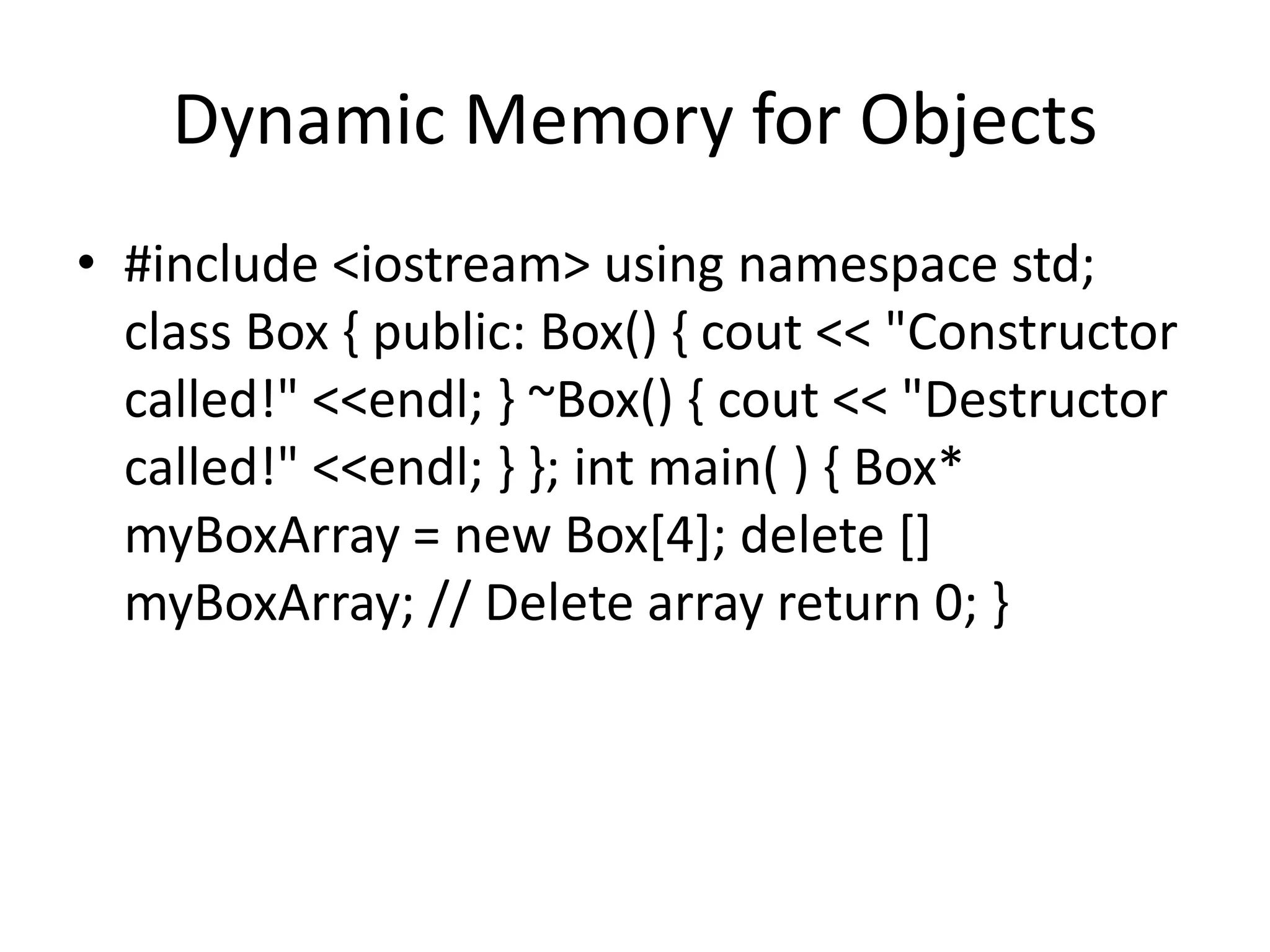 Dynamic Memory for Objects

• #include <iostream> using namespace std; class Box { public: Box() { cout << "Constructor called!" <<endl; } ~Box() { cout << "Destructor called!" <<endl; } }; int main( ) { Box* myBoxArray = new Box[4]; delete [] myBoxArray; // Delete array return 0; }